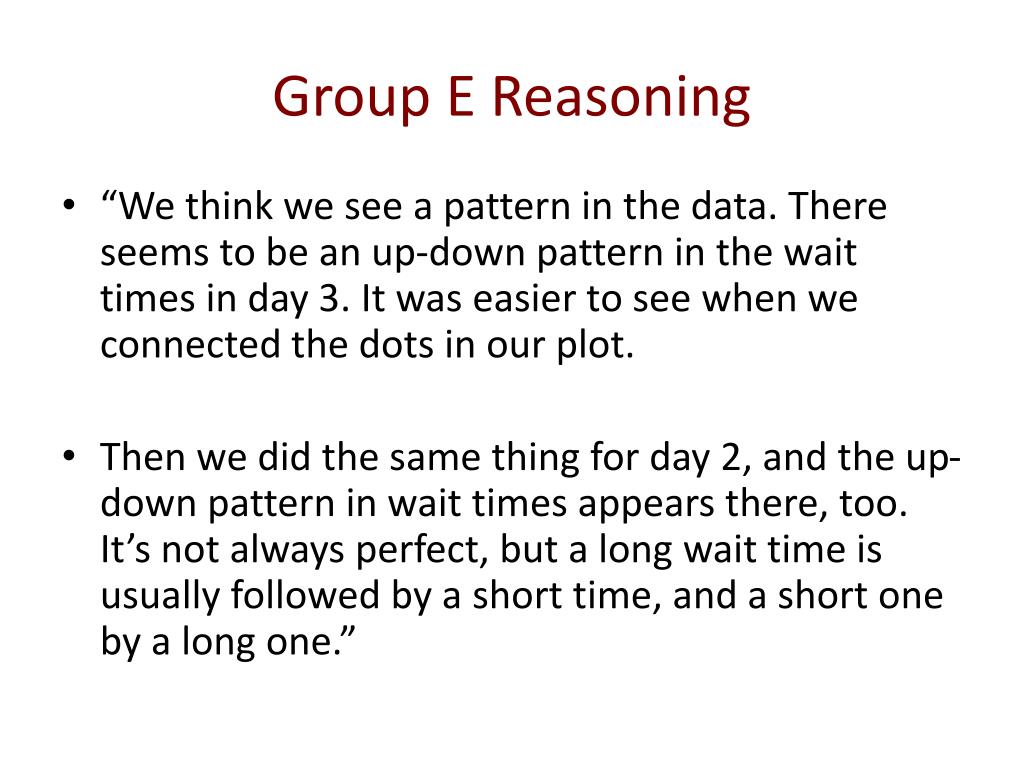 Group E Reasoning

• “We think we see a pattern in the data. There seems to be an up-down pattern in the wait times in day 3. It was easier to see when we connected the dots in our plot.

• Then we did the same thing for day 2, and the up-down pattern in wait times appears there, too. It’s not always perfect, but a long wait time is usually followed by a short time, and a short one by a long one.”